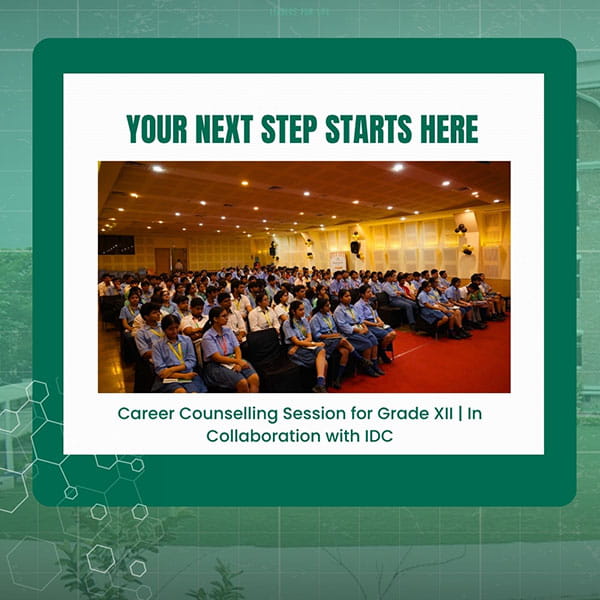 YOUR NEXT STEP STARTS HERE

Career Counselling Session for Grade XII | In Collaboration with IDC